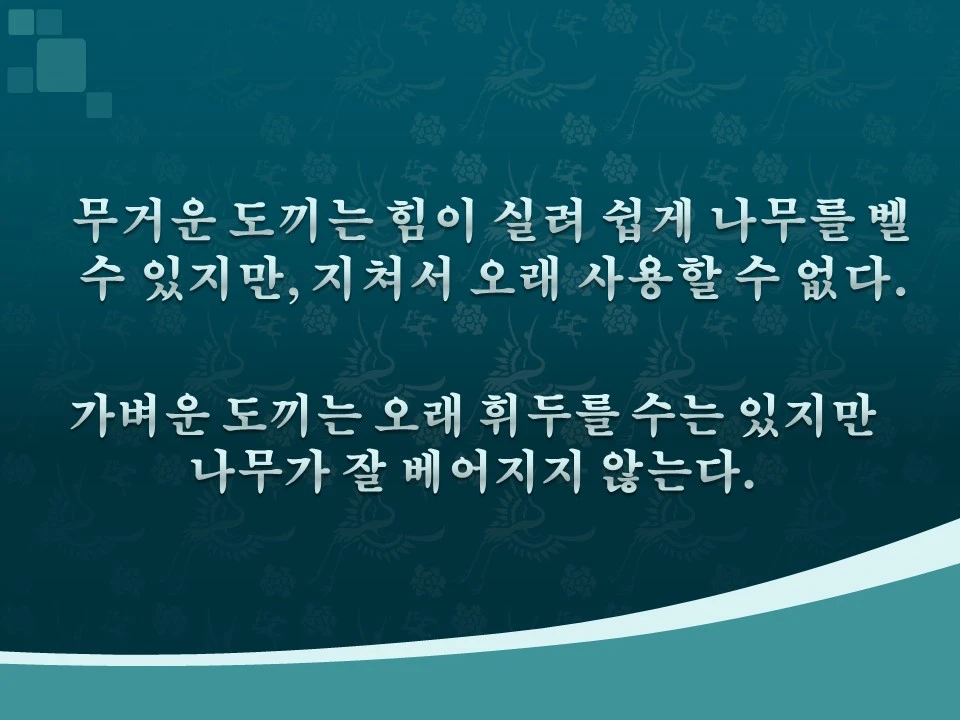 무거운 도끼는 힘이 실려 쉽게 나무를 벨 수 있지만, 지쳐서 오래 사용할 수 없다.

가벼운 도끼는 오래 휘두를 수는 있지만 나무가 잘 베어지지 않는다.